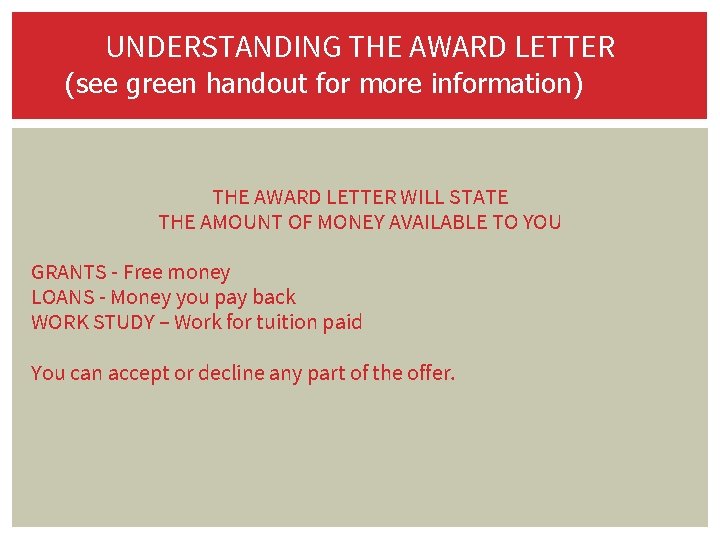 UNDERSTANDING THE AWARD LETTER
(see green handout for more information)

THE AWARD LETTER WILL STATE
THE AMOUNT OF MONEY AVAILABLE TO YOU

GRANTS - Free money
LOANS - Money you pay back
WORK STUDY – Work for tuition paid

You can accept or decline any part of the offer.